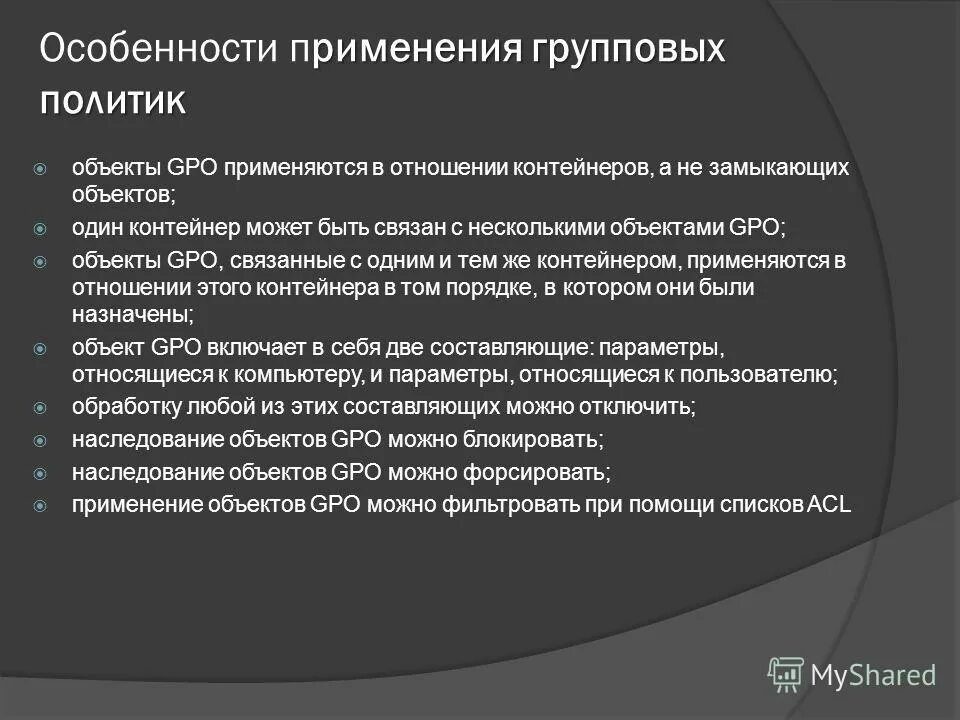 Особенности применения групповых политик

объекты GPO применяются в отношении контейнеров, а не замыкающих объектов;

один контейнер может быть связан с несколькими объектами GPO;

объекты GPO, связанные с одним и тем же контейнером, применяются в отношении этого контейнера в том порядке, в котором они были назначены;

объект GPO включает в себя две составляющие: параметры, относящиеся к компьютеру, и параметры, относящиеся к пользователю;

обработку любой из этих составляющих можно отключить;

наследование объектов GPO можно блокировать;

наследование объектов GPO можно форсировать;

применение объектов GPO можно фильтровать при помощи списков ACL

MyShared